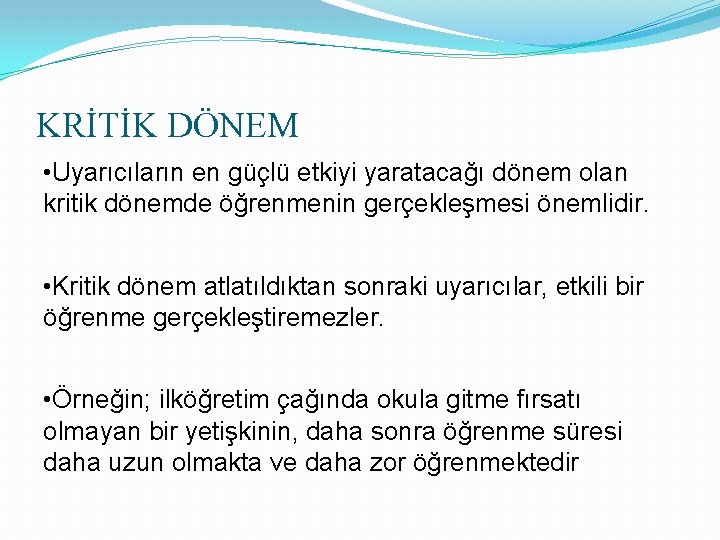 KRİTİK DÖNEM

•Uyarıcıların en güçlü etkiyi yaratacağı dönem olan kritik dönemde öğrenmenin gerçekleşmesi önemlidir.

•Kritik dönem atlatıldıktan sonraki uyarıcılar, etkili bir öğrenme gerçekleştiremezler.

•Örneğin; ilköğretim çağında okula gitme fırsatı olmayan bir yetişkinin, daha sonra öğrenme süresi daha uzun olmakta ve daha zor öğrenmektedir